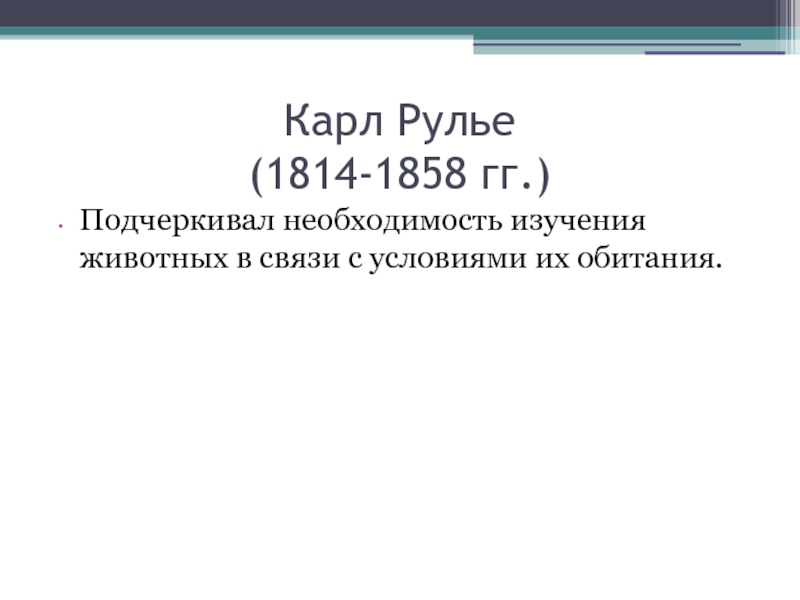 Карл Рулье
(1814-1858 гг.)

• Подчеркивал необходимость изучения животных в связи с условиями их обитания.